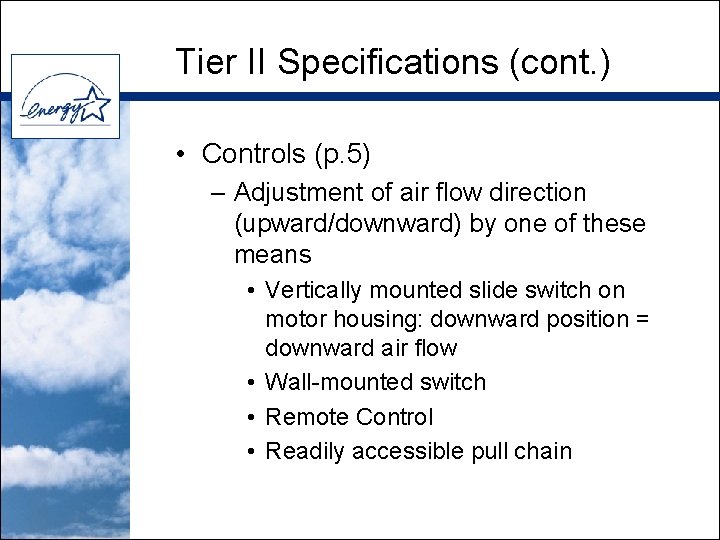 energy

Tier II Specifications (cont.)

• Controls (p.5)
 – Adjustment of air flow direction (upward/downward) by one of these means
  • Vertically mounted slide switch on motor housing: downward position = downward air flow
  • Wall-mounted switch
  • Remote Control
  • Readily accessible pull chain